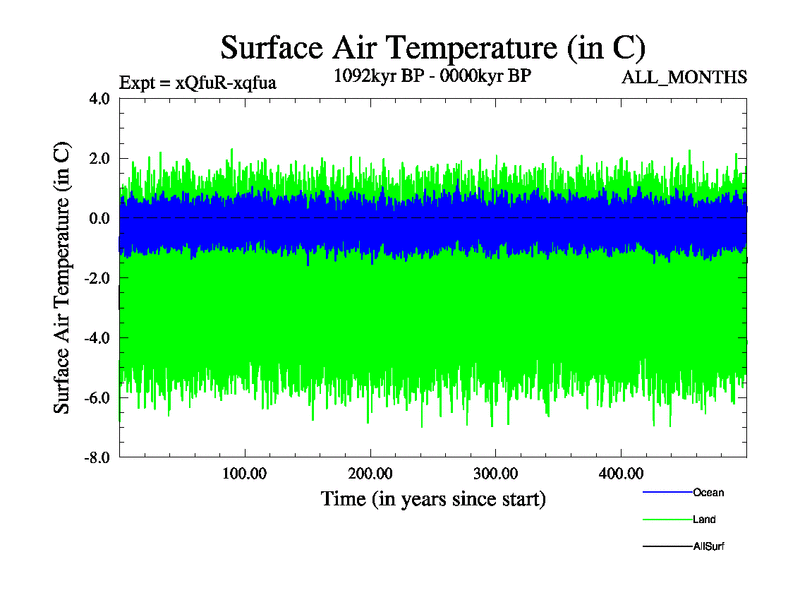 Surface Air Temperature (in C)

Expt = xQfuR-xqfua

1092kyr BP - 0000kyr BP

ALL_MONTHS

Surface Air Temperature (in C)

4.0
2.0
0.0
-2.0
-4.0
-6.0
-8.0

100.00
200.00
300.00
400.00

Time (in years since start)

Ocean
Land
AllSurf